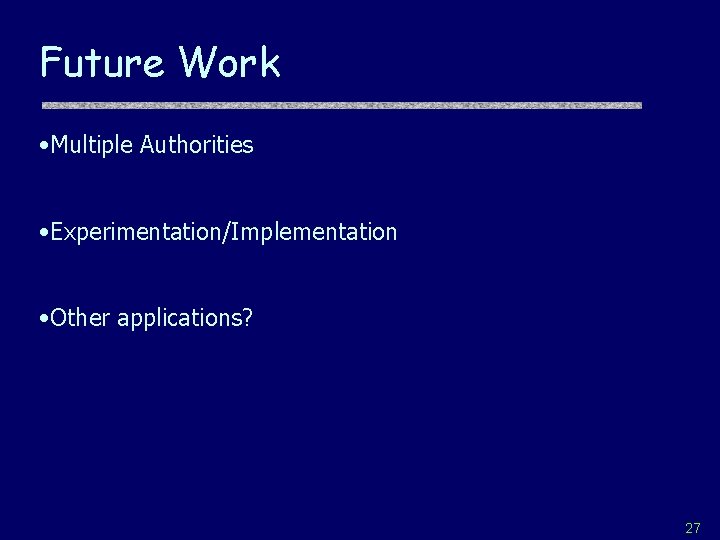 Future Work

•Multiple Authorities

•Experimentation/Implementation

•Other applications?

27